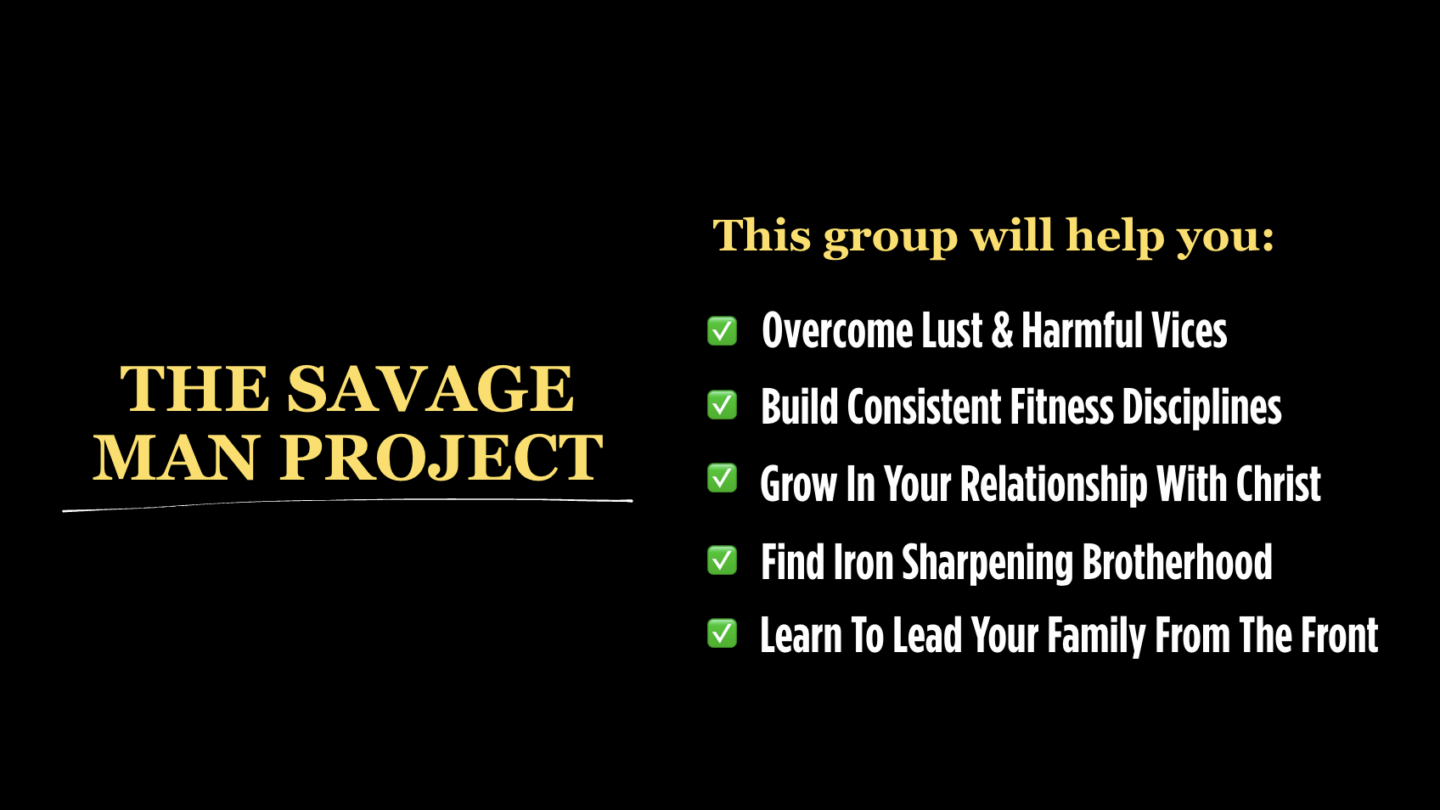 THE SAVAGE MAN PROJECT

This group will help you:

✅ Overcome Lust & Harmful Vices
✅ Build Consistent Fitness Disciplines
✅ Grow In Your Relationship With Christ
✅ Find Iron Sharpening Brotherhood
✅ Learn To Lead Your Family From The Front